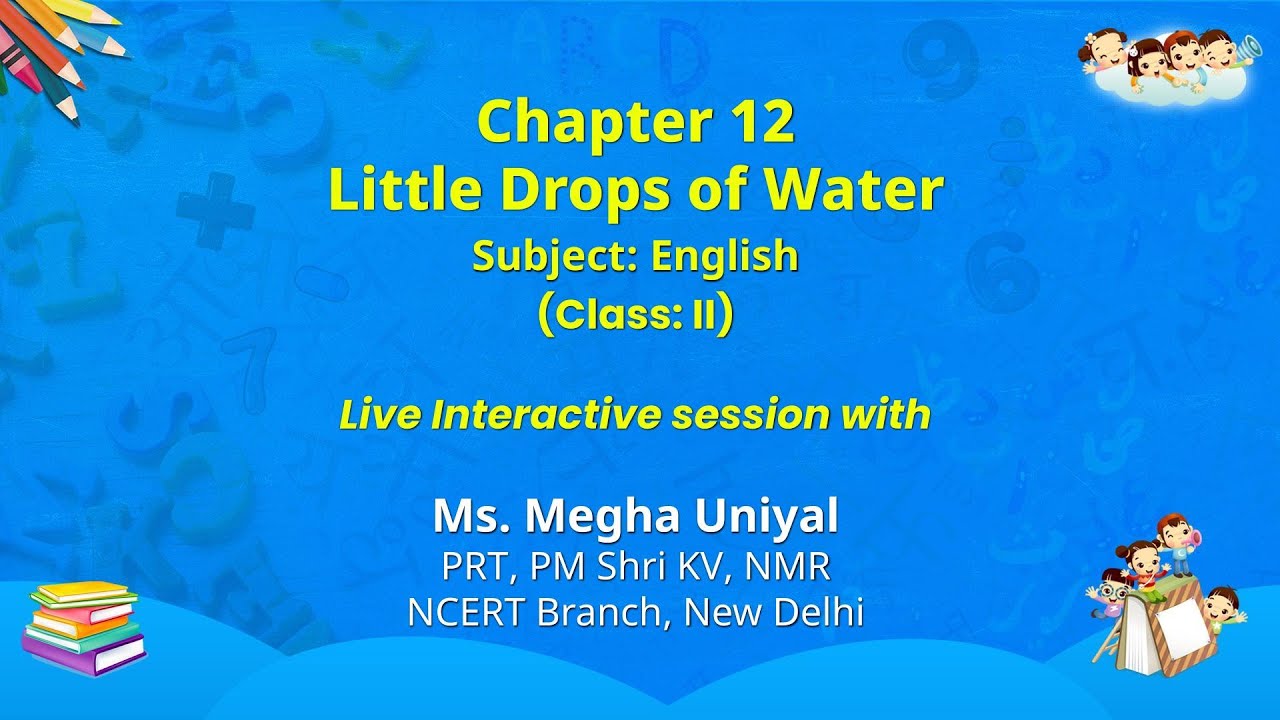 Chapter 12
Little Drops of Water
Subject: English
(Class: II)

Live Interactive session with

Ms. Megha Uniyal
PRT, PM Shri KV, NMR
NCERT Branch, New Delhi